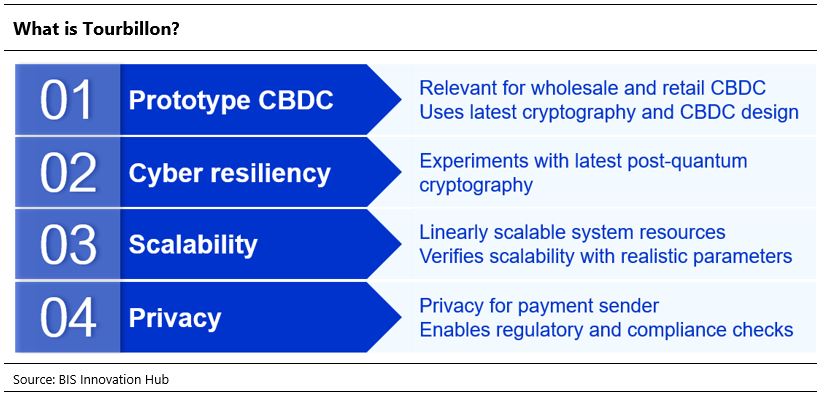 What is Tourbillon?

01 Prototype CBDC
Relevant for wholesale and retail CBDC
Uses latest cryptography and CBDC design

02 Cyber resiliency
Experiments with latest post-quantum cryptography

03 Scalability
Linearly scalable system resources
Verifies scalability with realistic parameters

04 Privacy
Privacy for payment sender
Enables regulatory and compliance checks

Source: BIS Innovation Hub